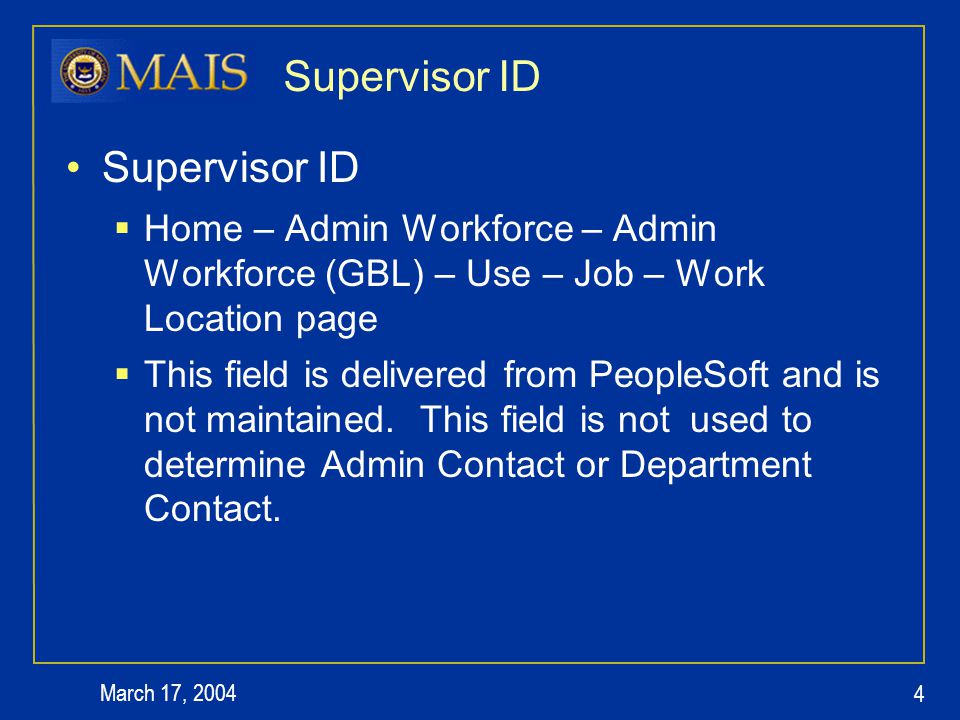 MAIS Supervisor ID

• Supervisor ID

▪ Home – Admin Workforce – Admin Workforce (GBL) – Use – Job – Work Location page

▪ This field is delivered from PeopleSoft and is not maintained. This field is not used to determine Admin Contact or Department Contact.

March 17, 2004

4